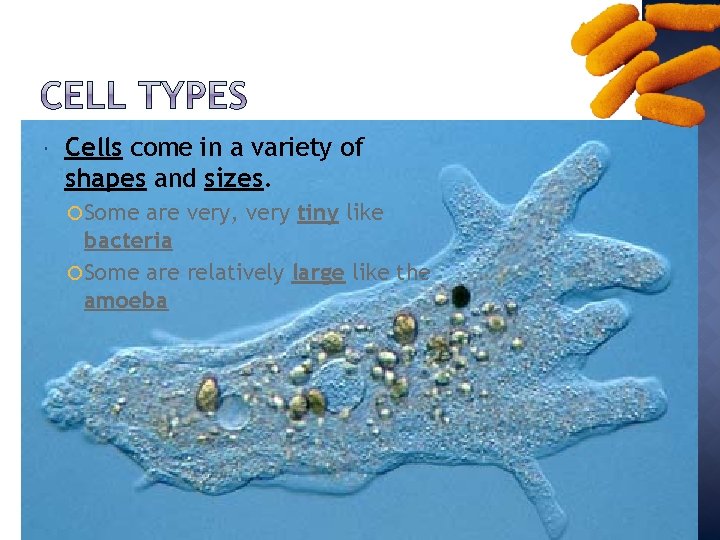 CELL TYPES

Cells come in a variety of shapes and sizes.

Some are very, very tiny like bacteria

Some are relatively large like the amoeba